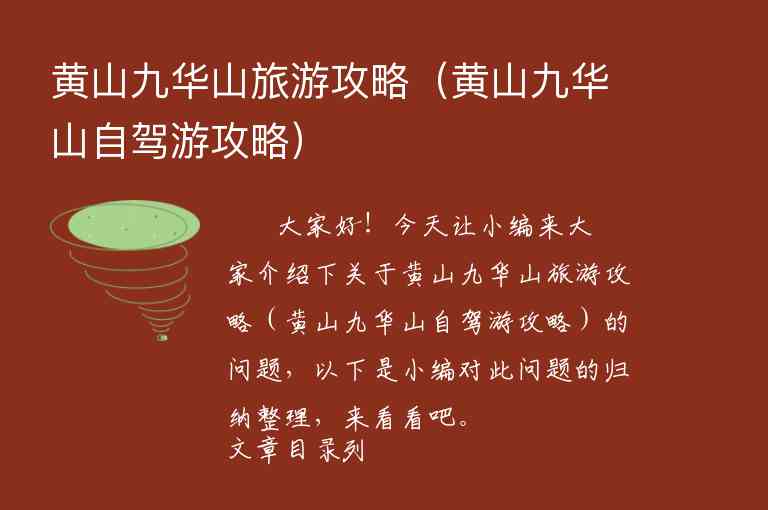 黄山九华山旅游攻略（黄山九华山自驾游攻略）

大家好！今天让小编来大家介绍下关于黄山九华山旅游攻略（黄山九华山自驾游攻略）的问题，以下是小编对此问题的归纳整理，来看看吧。
文章目录列